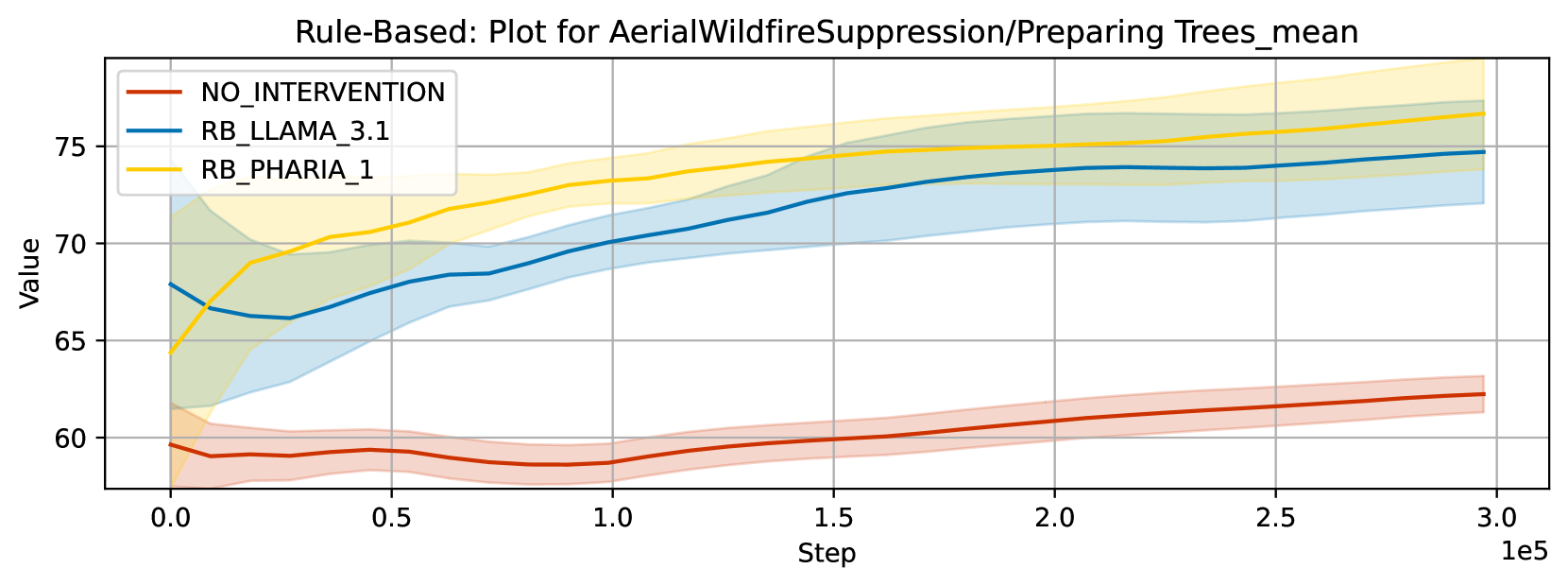 Rule-Based: Plot for AerialWildfireSuppression/Preparing Trees_mean

NO_INTERVENTION
RB_LLAMA_3.1
RB_PHARIA_1

Value

75
70
65
60

0.0
0.5
1.0
1.5
2.0
2.5
3.0

Step

1e5